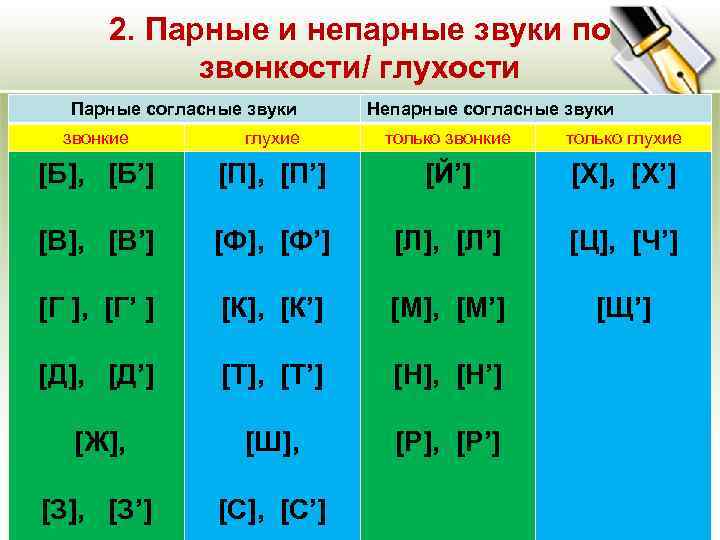 2. Парные и непарные звуки по звонкости/ глухости

| Парные согласные звуки | | Непарные согласные звуки | |
|---|---|---|---|
| звонкие | глухие | только звонкие | только глухие |
| [Б], [Б’] | [П], [П’] | [Й’] | [Х], [Х’] |
| [В], [В’] | [Ф], [Ф’] | [Л], [Л’] | [Ц], [Ч’] |
| [Г ], [Г’ ] | [К], [К’] | [М], [М’] | [Щ’] |
| [Д], [Д’] | [Т], [Т’] | [Н], [Н’] | |
| [Ж], | [Ш], | [Р], [Р’] | |
| [З], [З’] | [С], [С’] | | |